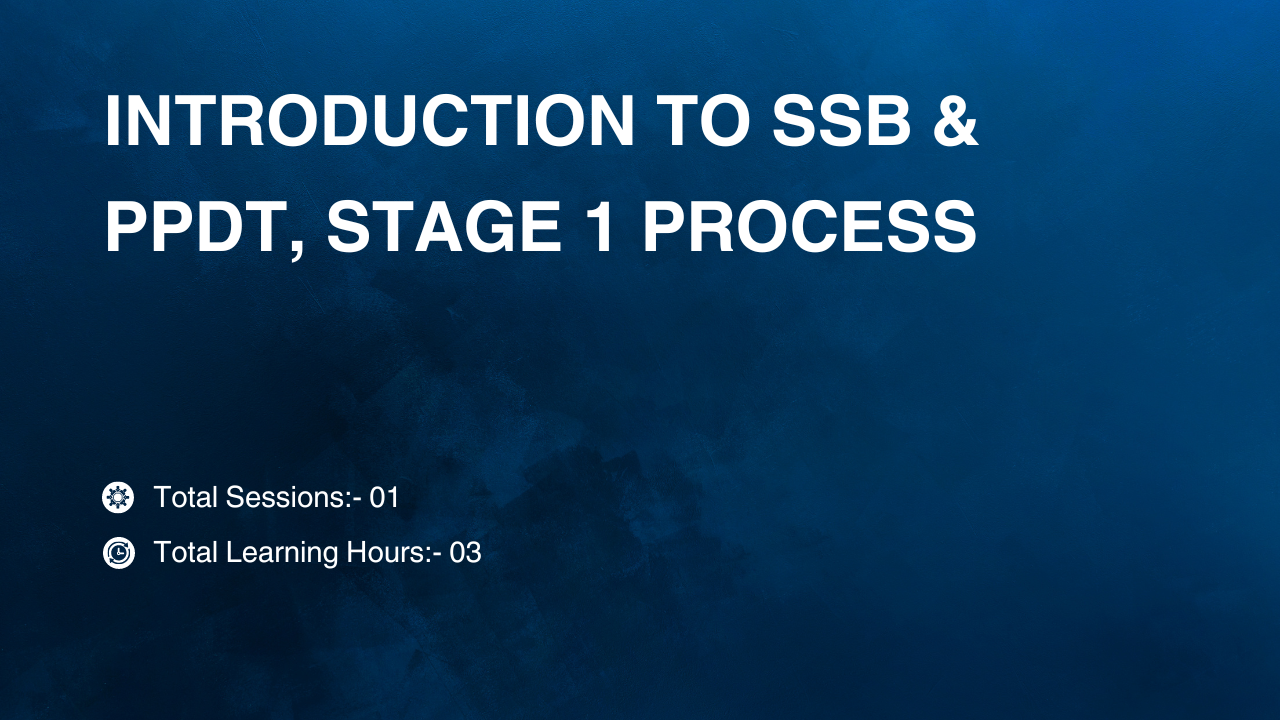 INTRODUCTION TO SSB & PPDT, STAGE 1 PROCESS

Total Sessions:- 01

Total Learning Hours:- 03